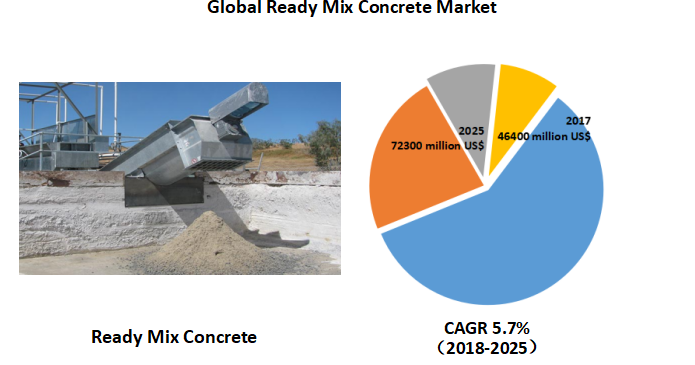 Global Ready Mix Concrete Market

2025
72300 million US$

2017
46400 million US$

Ready Mix Concrete

CAGR 5.7%
（2018-2025）